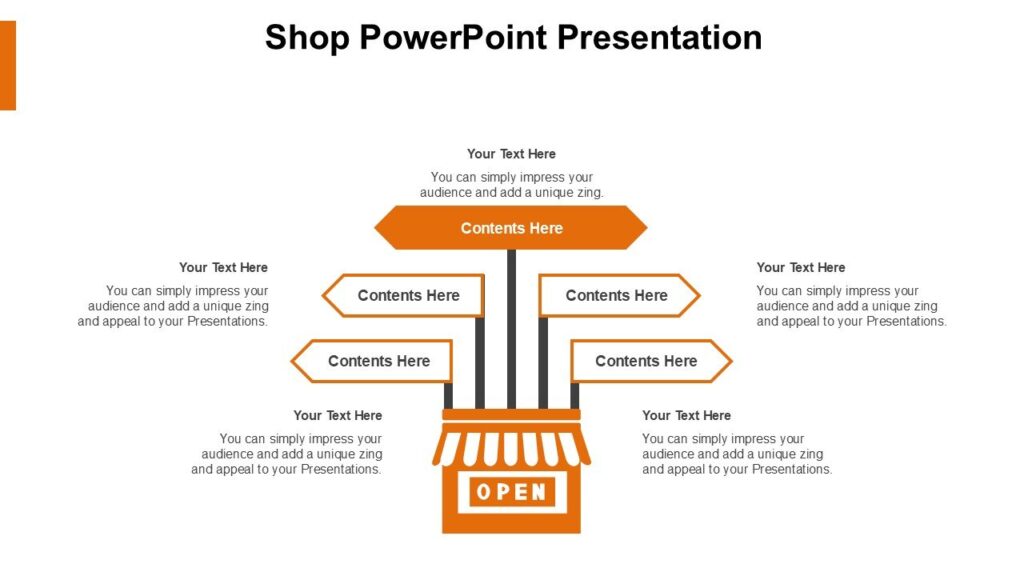 Shop PowerPoint Presentation

Your Text Here

You can simply impress your audience and add a unique zing.

Contents Here

Your Text Here

You can simply impress your audience and add a unique zing and appeal to your Presentations.

Contents Here

Contents Here

Your Text Here

You can simply impress your audience and add a unique zing and appeal to your Presentations.

Contents Here

Contents Here

Your Text Here

You can simply impress your audience and add a unique zing and appeal to your Presentations.

Your Text Here

You can simply impress your audience and add a unique zing and appeal to your Presentations.

OPEN